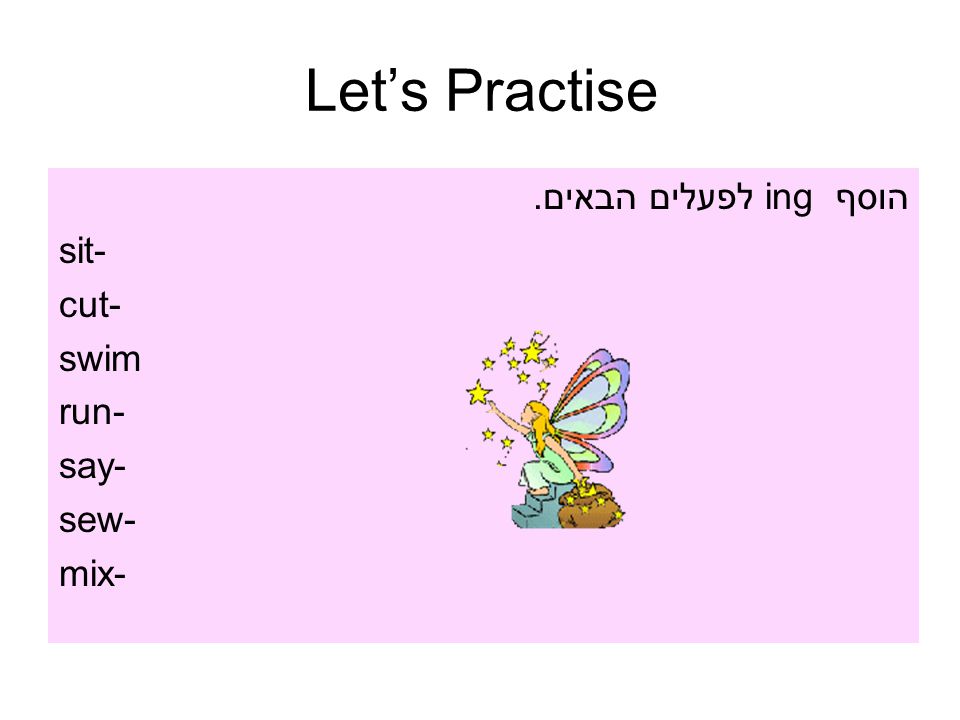 Let’s Practise

הוסף ing לפעלים הבאים.

sit-
cut-
swim
run-
say-
sew-
mix-